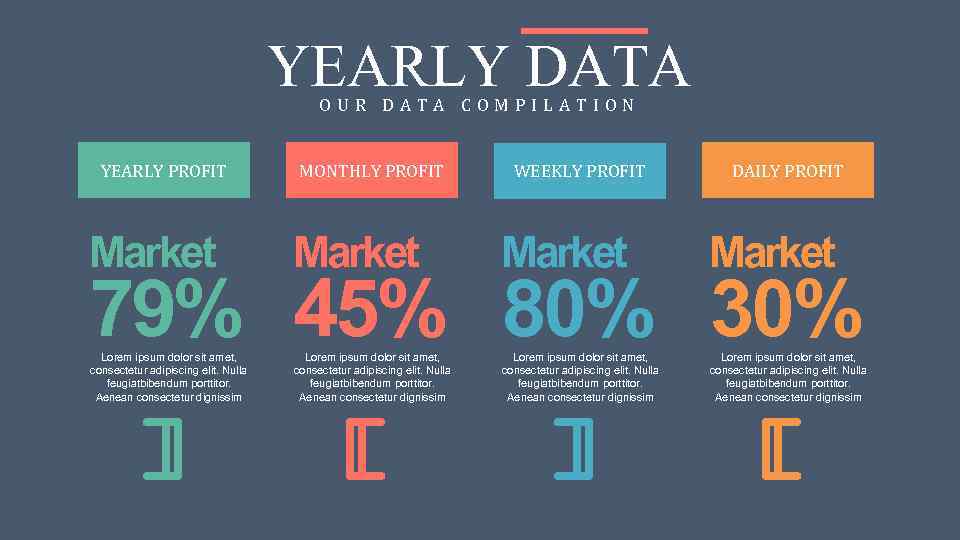 YEARLY DATA
OUR DATA COMPILATION

YEARLY PROFIT

Market
79%
Lorem ipsum dolor sit amet, consectetur adipiscing elit. Nulla feugiatbibendum porttitor. Aenean consectetur dignissim

MONTHLY PROFIT

Market
45%
Lorem ipsum dolor sit amet, consectetur adipiscing elit. Nulla feugiatbibendum porttitor. Aenean consectetur dignissim

WEEKLY PROFIT

Market
80%
Lorem ipsum dolor sit amet, consectetur adipiscing elit. Nulla feugiatbibendum porttitor. Aenean consectetur dignissim

DAILY PROFIT

Market
30%
Lorem ipsum dolor sit amet, consectetur adipiscing elit. Nulla feugiatbibendum porttitor. Aenean consectetur dignissim